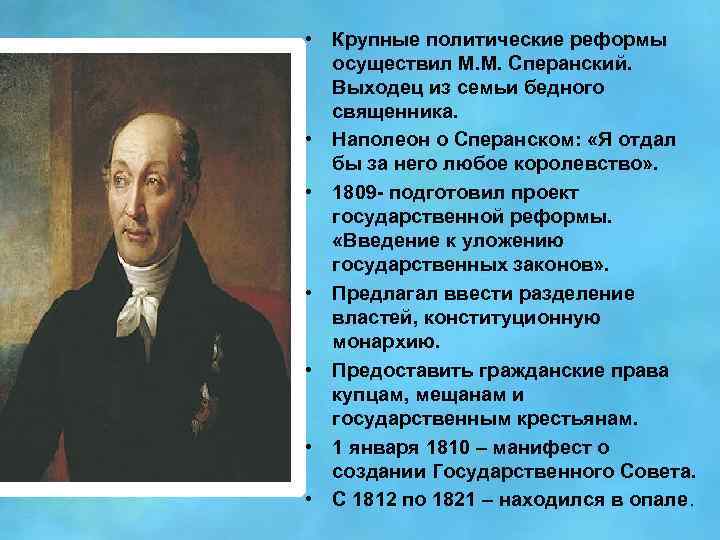 • Крупные политические реформы осуществил М.М. Сперанский. Выходец из семьи бедного священника.
• Наполеон о Сперанском: «Я отдал бы за него любое королевство».
• 1809- подготовил проект государственной реформы. «Введение к уложению государственных законов».
• Предлагал ввести разделение властей, конституционную монархию.
• Предоставить гражданские права купцам, мещанам и государственным крестьянам.
• 1 января 1810 – манифест о создании Государственного Совета.
• С 1812 по 1821 – находился в опале.